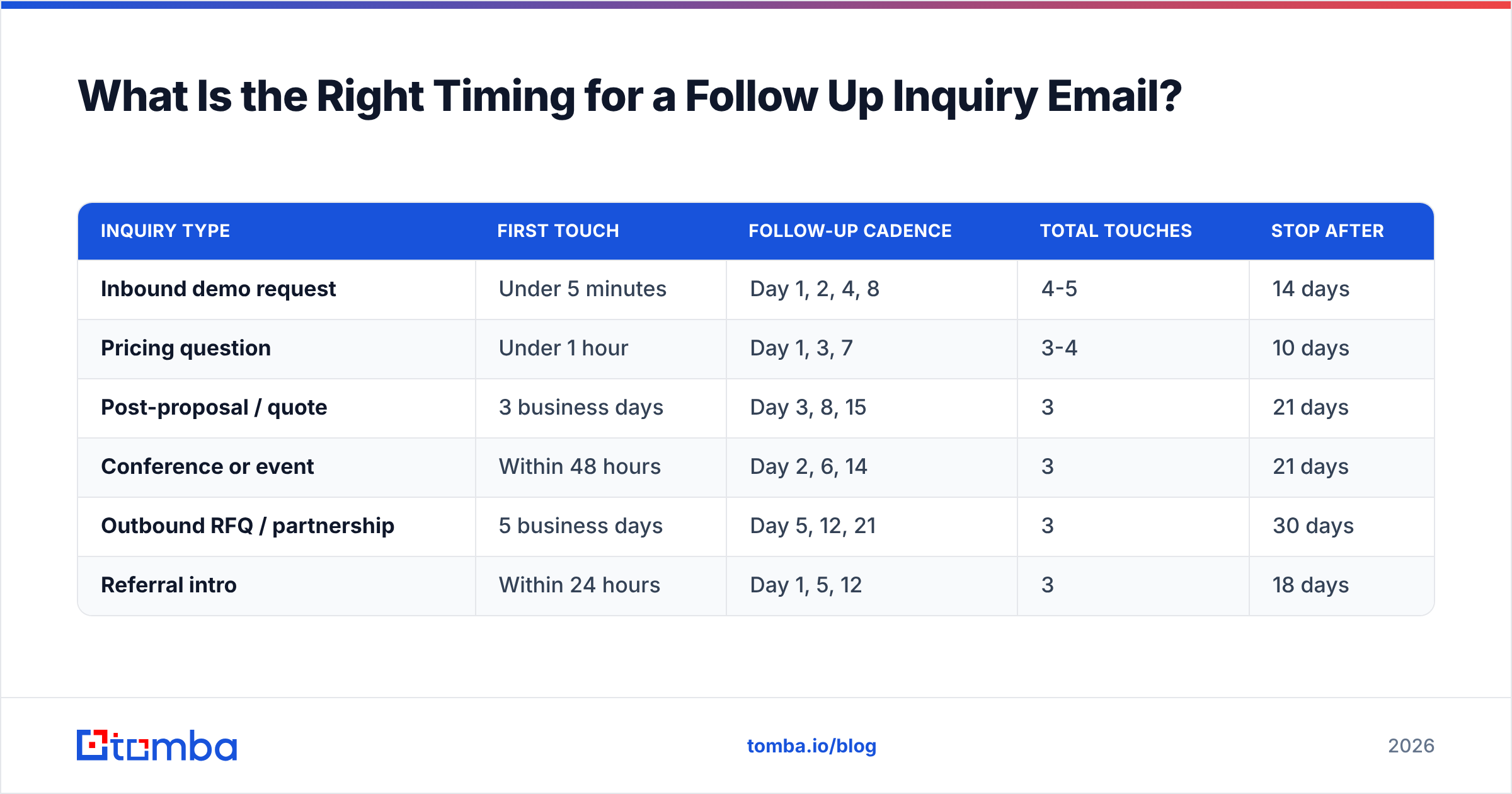 What Is the Right Timing for a Follow Up Inquiry Email?

| INQUIRY TYPE | FIRST TOUCH | FOLLOW-UP CADENCE | TOTAL TOUCHES | STOP AFTER |
|---|---|---|---|---|
| Inbound demo request | Under 5 minutes | Day 1, 2, 4, 8 | 4-5 | 14 days |
| Pricing question | Under 1 hour | Day 1, 3, 7 | 3-4 | 10 days |
| Post-proposal / quote | 3 business days | Day 3, 8, 15 | 3 | 21 days |
| Conference or event | Within 48 hours | Day 2, 6, 14 | 3 | 21 days |
| Outbound RFQ / partnership | 5 business days | Day 5, 12, 21 | 3 | 30 days |
| Referral intro | Within 24 hours | Day 1, 5, 12 | 3 | 18 days |

tomba

tomba.io/blog

2026